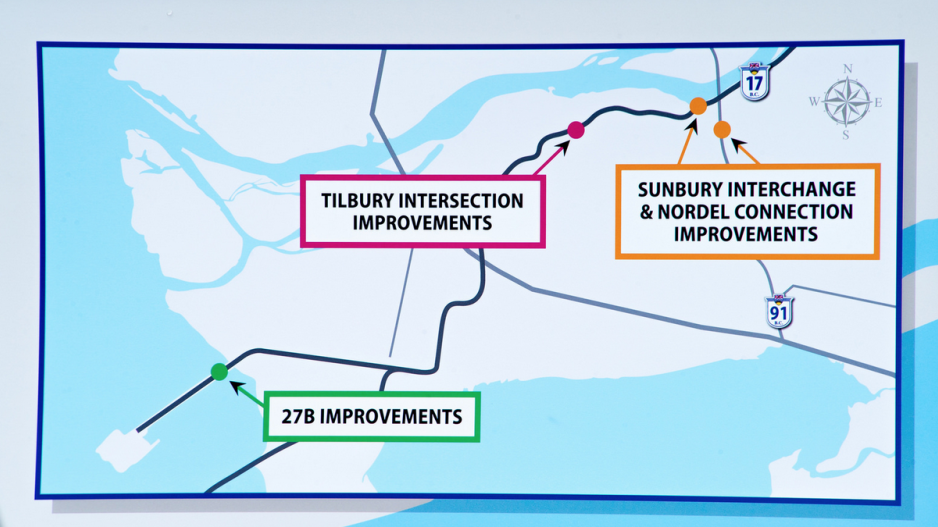 17
B.C.

N
W E
S

TILBURY INTERSECTION IMPROVEMENTS

SUNBURY INTERCHANGE & NORDEL CONNECTION IMPROVEMENTS

91
B.C.

27B IMPROVEMENTS